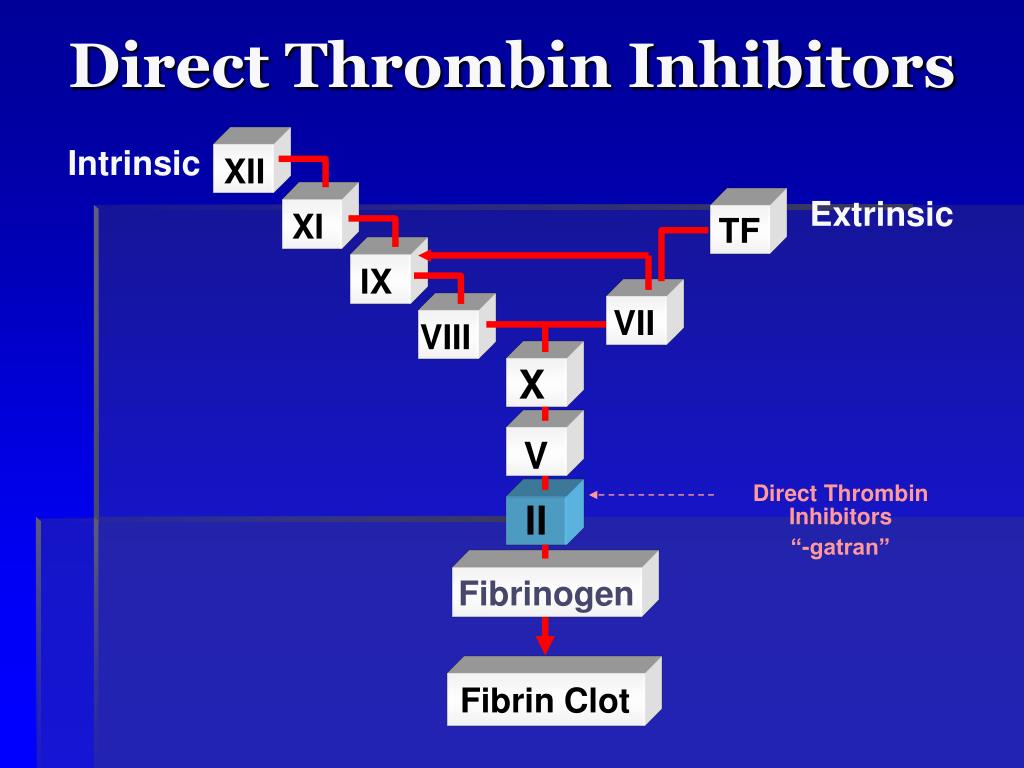 Direct Thrombin Inhibitors

Intrinsic

XII

XI

IX

VIII

TF

Extrinsic

VII

X

V

II

Direct Thrombin Inhibitors
“-gatran”

Fibrinogen

Fibrin Clot